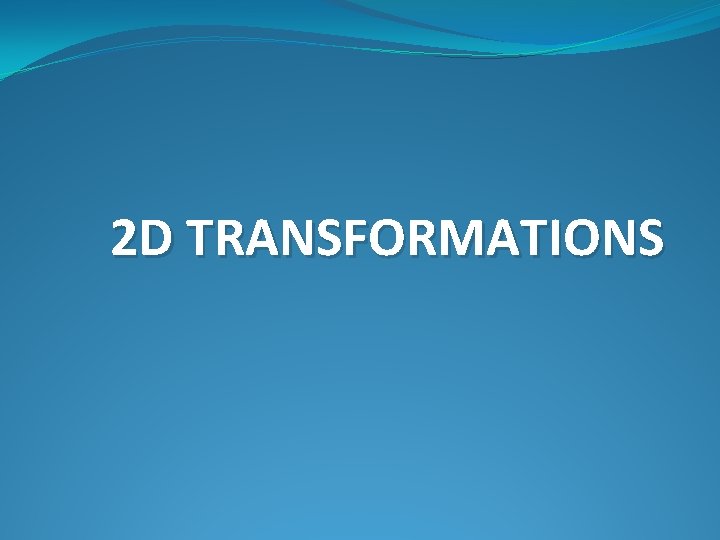 2D TRANSFORMATIONS